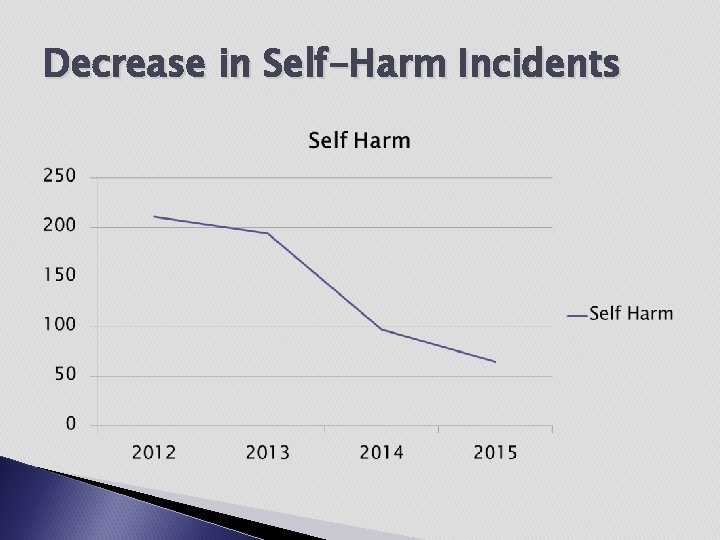 Decrease in Self-Harm Incidents

Self Harm

250
200
150
100
50
0

2012
2013
2014
2015

Self Harm